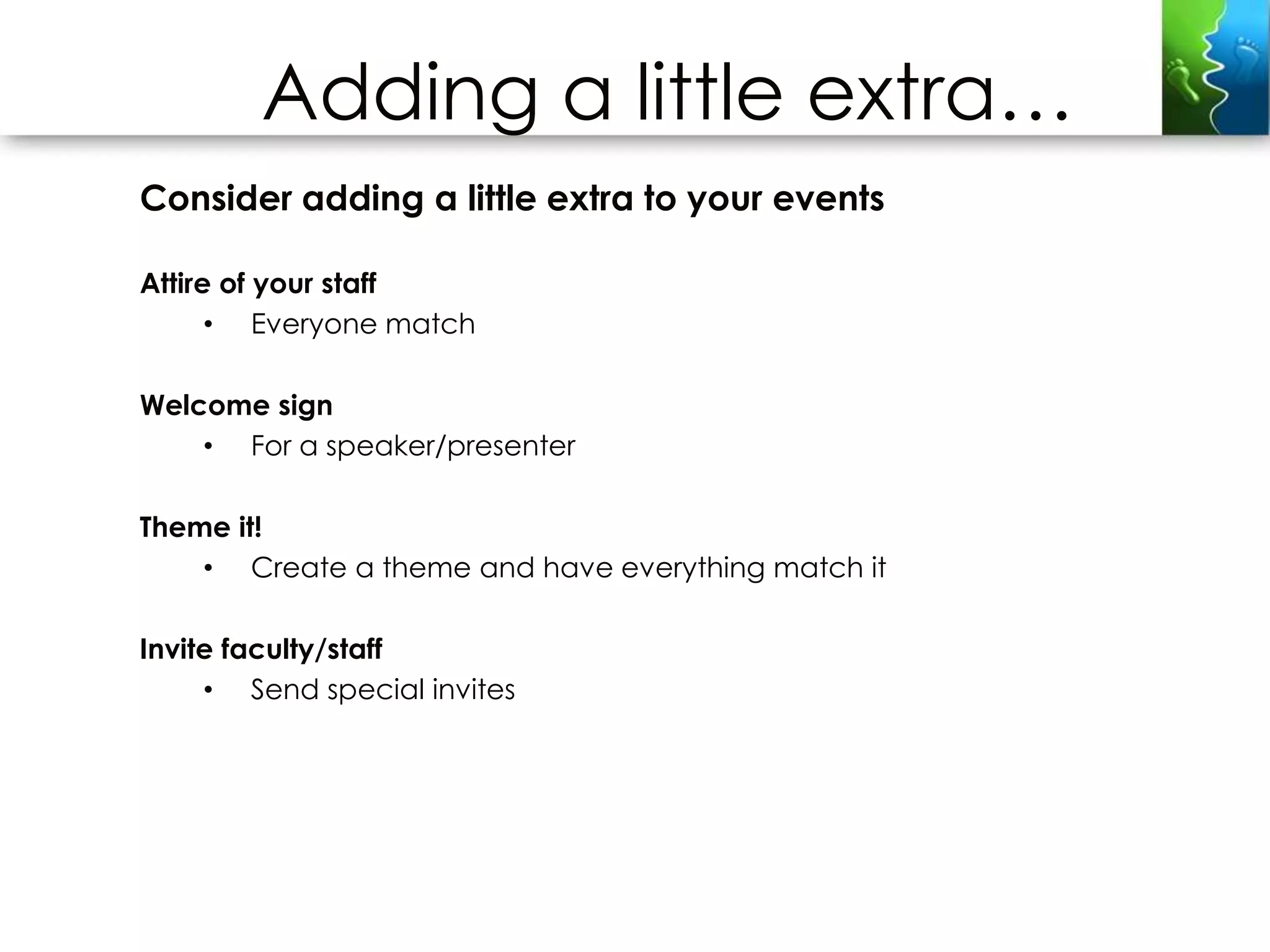 Adding a little extra…

Consider adding a little extra to your events

Attire of your staff
• Everyone match

Welcome sign
• For a speaker/presenter

Theme it!
• Create a theme and have everything match it

Invite faculty/staff
• Send special invites